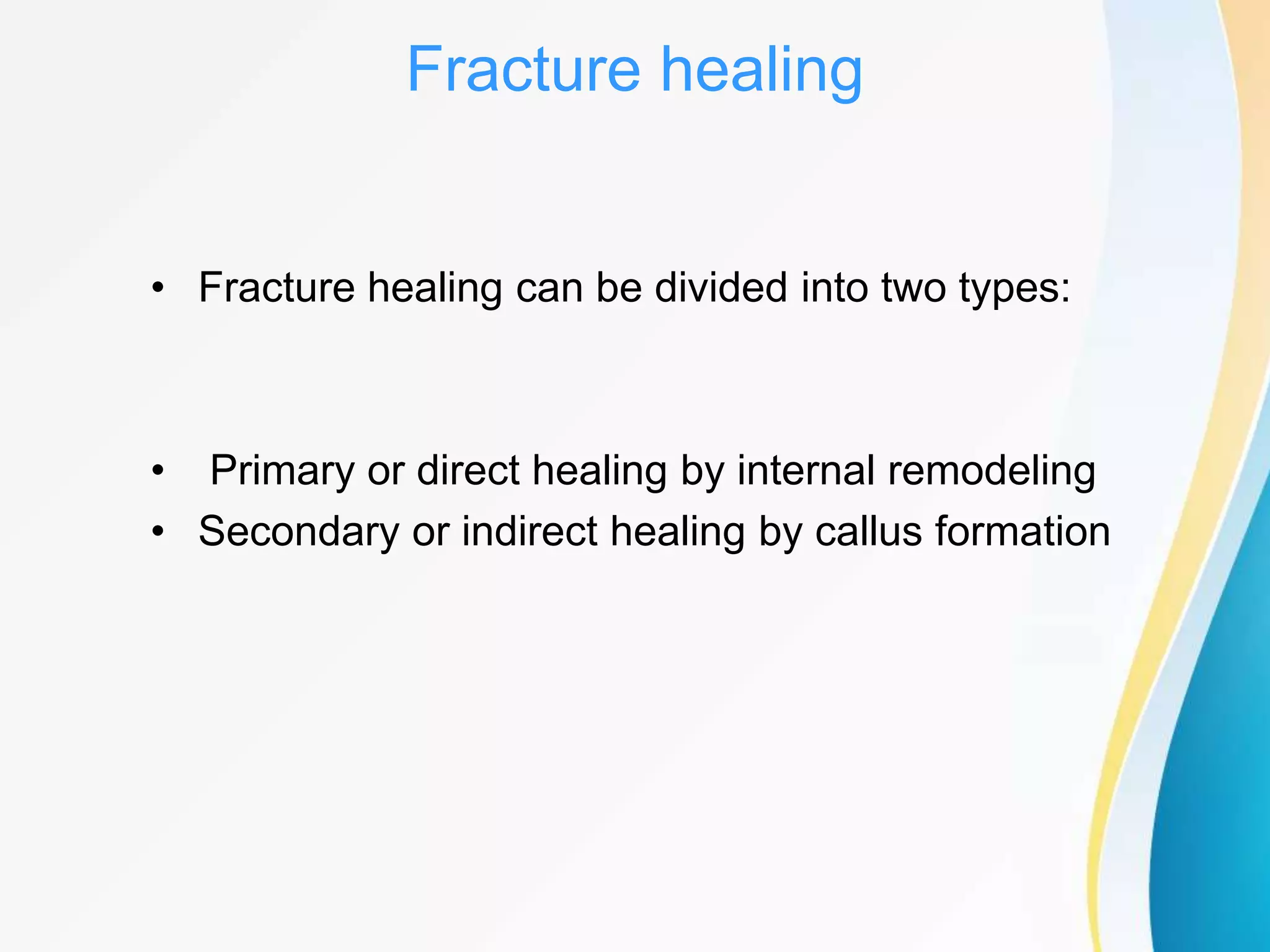 Fracture healing

• Fracture healing can be divided into two types:

• Primary or direct healing by internal remodeling
• Secondary or indirect healing by callus formation